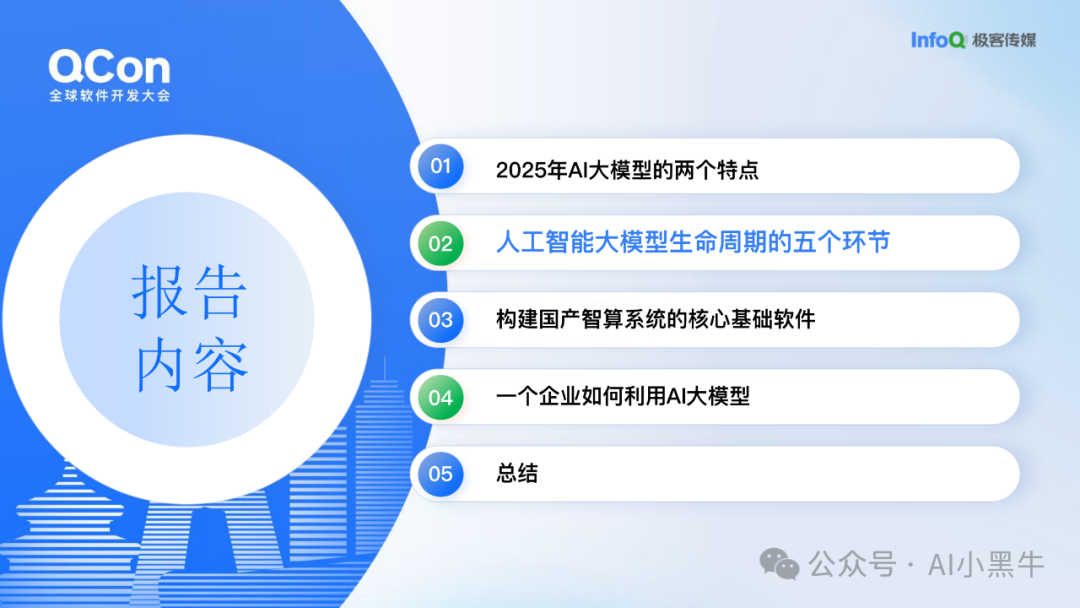 QCon
全球软件开发大会

InfoQ 极客传媒

报告内容

01 2025年AI大模型的两个特点

02 人工智能大模型生命周期的五个环节

03 构建国产智算系统的核心基础软件

04 一个企业如何利用AI大模型

05 总结

公众号 · AI小黑牛